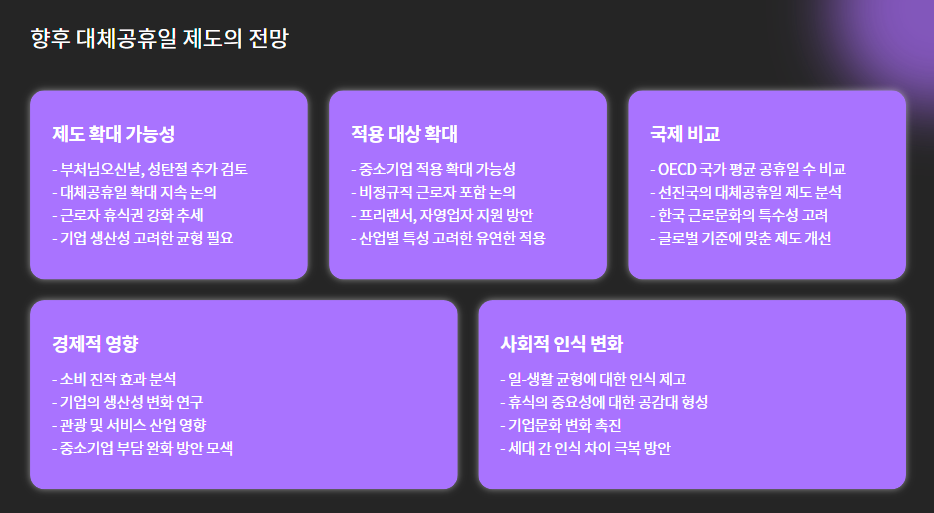 향후 대체공휴일 제도의 전망

제도 확대 가능성

- 부처님오신날, 성탄절 추가 검토
- 대체공휴일 확대 지속 논의
- 근로자 휴식권 강화 추세
- 기업 생산성 고려한 균형 필요

적용 대상 확대

- 중소기업 적용 확대 가능성
- 비정규직 근로자 포함 논의
- 프리랜서, 자영업자 지원 방안
- 산업별 특성 고려한 유연한 적용

국제 비교

- OECD 국가 평균 공휴일 수 비교
- 선진국의 대체공휴일 제도 분석
- 한국 근로문화의 특수성 고려
- 글로벌 기준에 맞춘 제도 개선

경제적 영향

- 소비 진작 효과 분석
- 기업의 생산성 변화 연구
- 관광 및 서비스 산업 영향
- 중소기업 부담 완화 방안 모색

사회적 인식 변화

- 일-생활 균형에 대한 인식 제고
- 휴식의 중요성에 대한 공감대 형성
- 기업문화 변화 촉진
- 세대 간 인식 차이 극복 방안